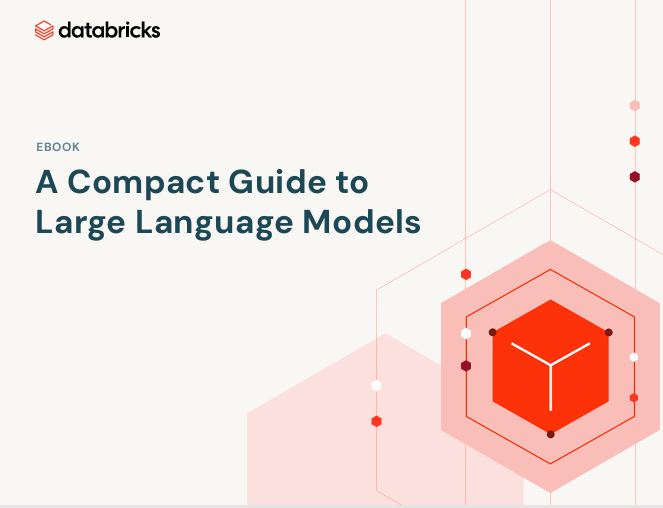 databricks

EBOOK

A Compact Guide to Large Language Models